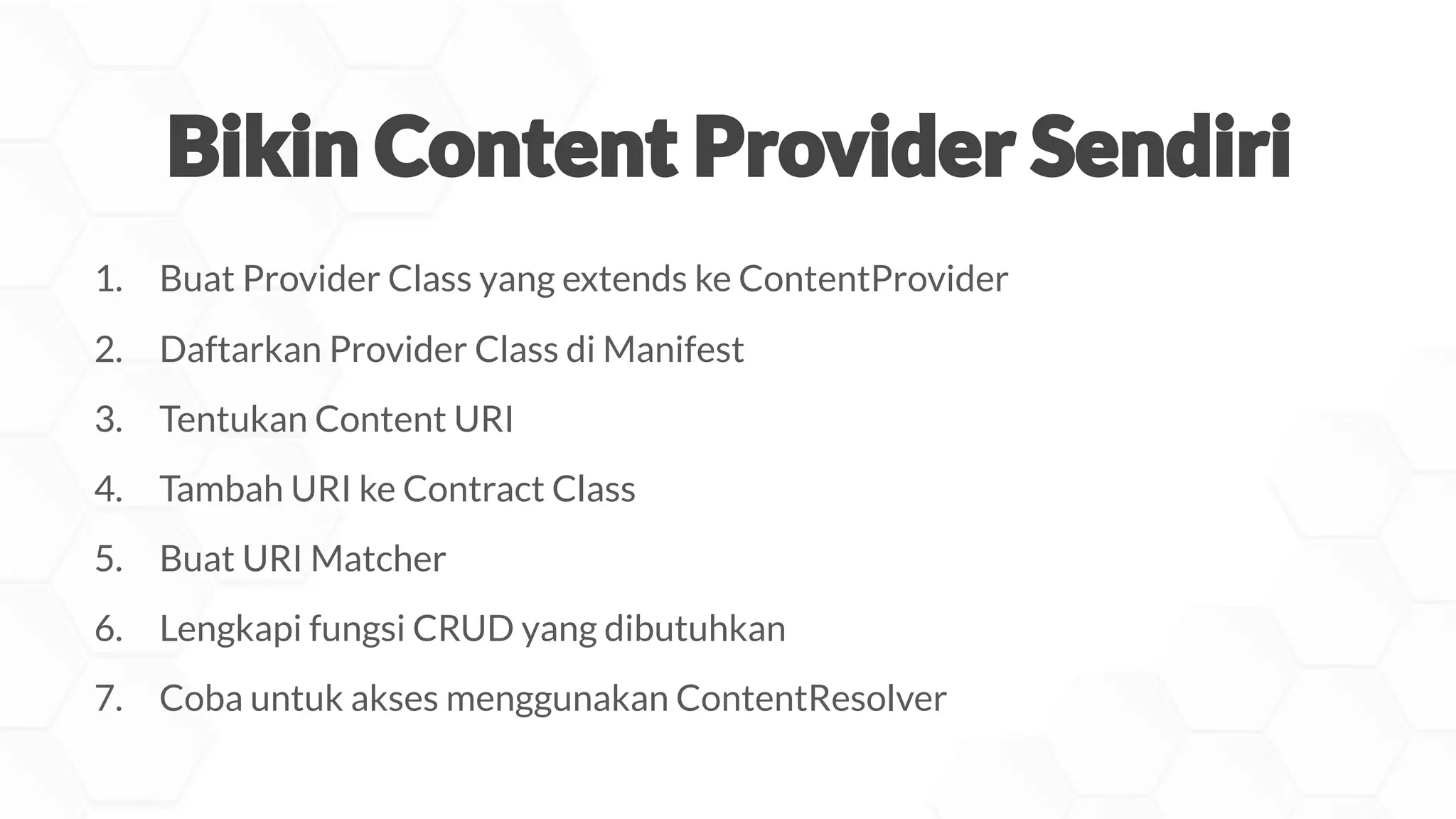 Bikin Content Provider Sendiri

1. Buat Provider Class yang extends ke ContentProvider
2. Daftarkan Provider Class di Manifest
3. Tentukan Content URI
4. Tambah URI ke Contract Class
5. Buat URI Matcher
6. Lengkapi fungsi CRUD yang dibutuhkan
7. Coba untuk akses menggunakan ContentResolver